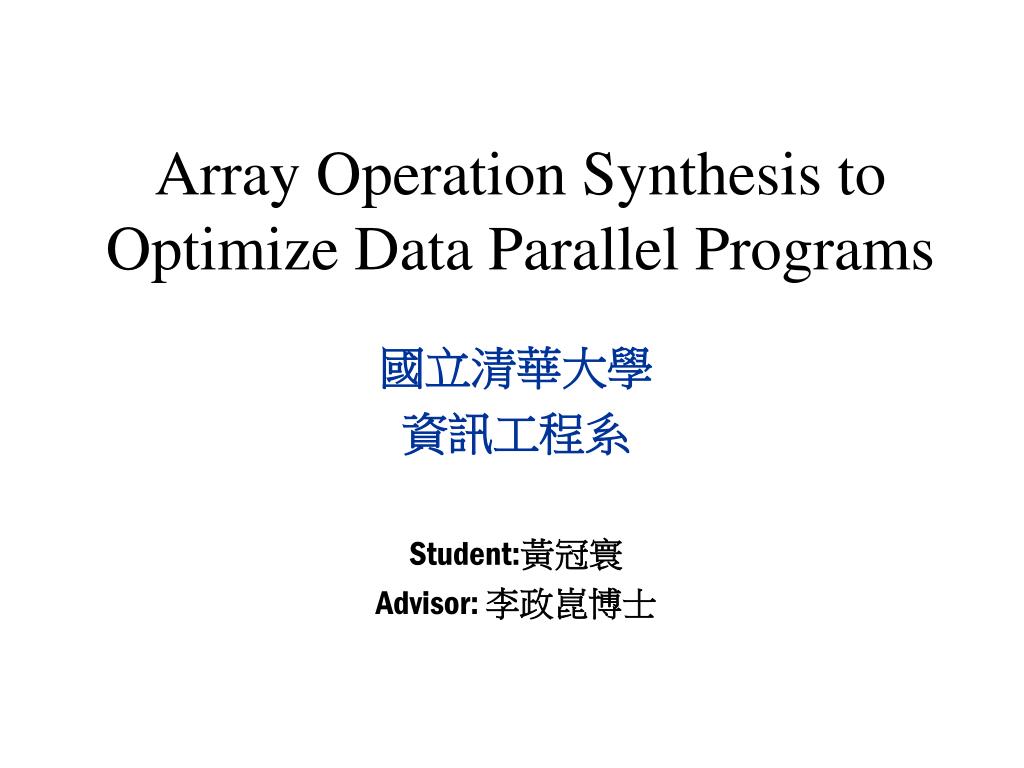 Array Operation Synthesis to Optimize Data Parallel Programs

國立清華大學
資訊工程系

Student:黃冠寰
Advisor: 李政崑博士